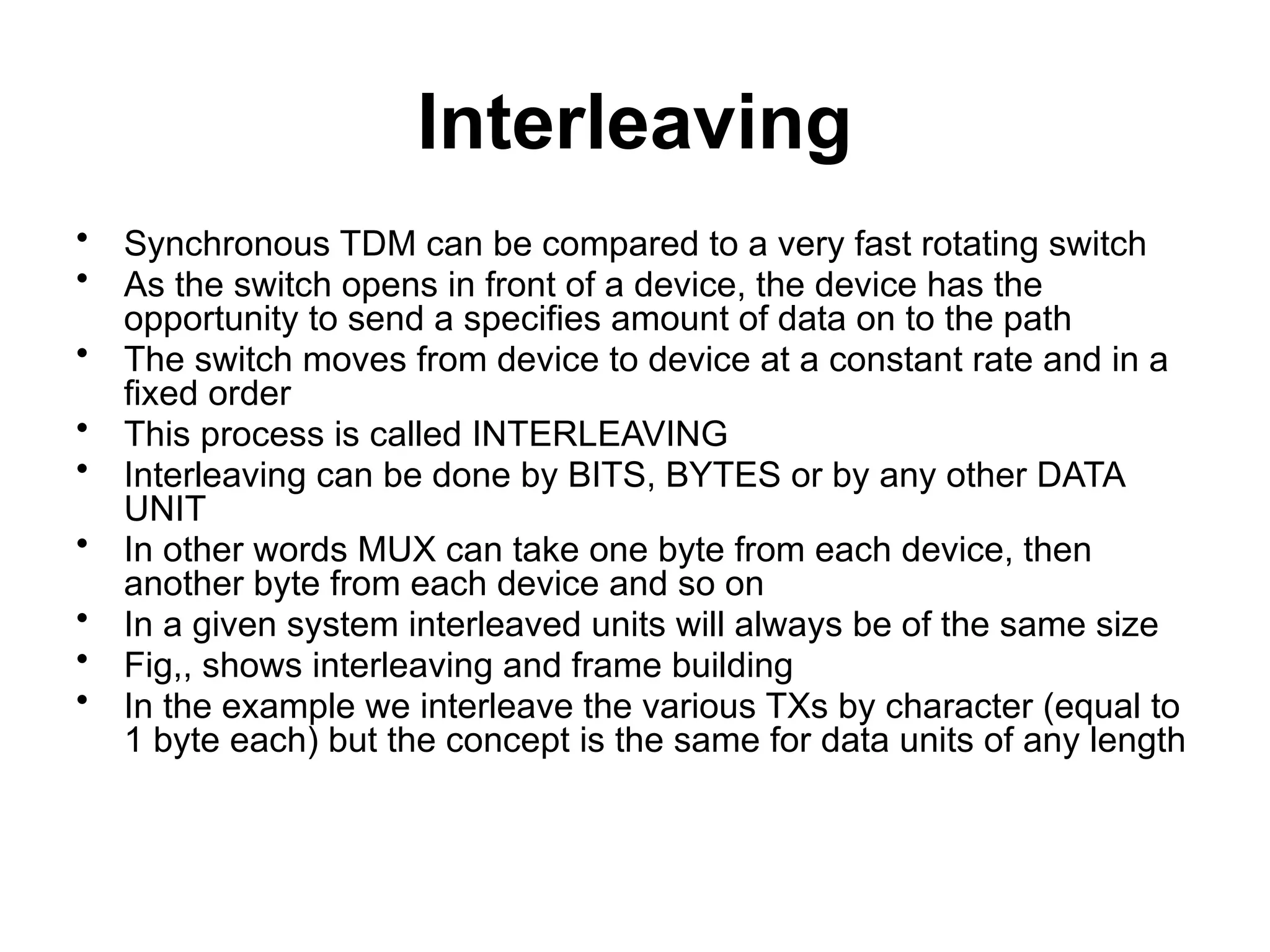 Interleaving

• Synchronous TDM can be compared to a very fast rotating switch
• As the switch opens in front of a device, the device has the opportunity to send a specifies amount of data on to the path
• The switch moves from device to device at a constant rate and in a fixed order
• This process is called INTERLEAVING
• Interleaving can be done by BITS, BYTES or by any other DATA UNIT
• In other words MUX can take one byte from each device, then another byte from each device and so on
• In a given system interleaved units will always be of the same size
• Fig,, shows interleaving and frame building
• In the example we interleave the various TXs by character (equal to 1 byte each) but the concept is the same for data units of any length